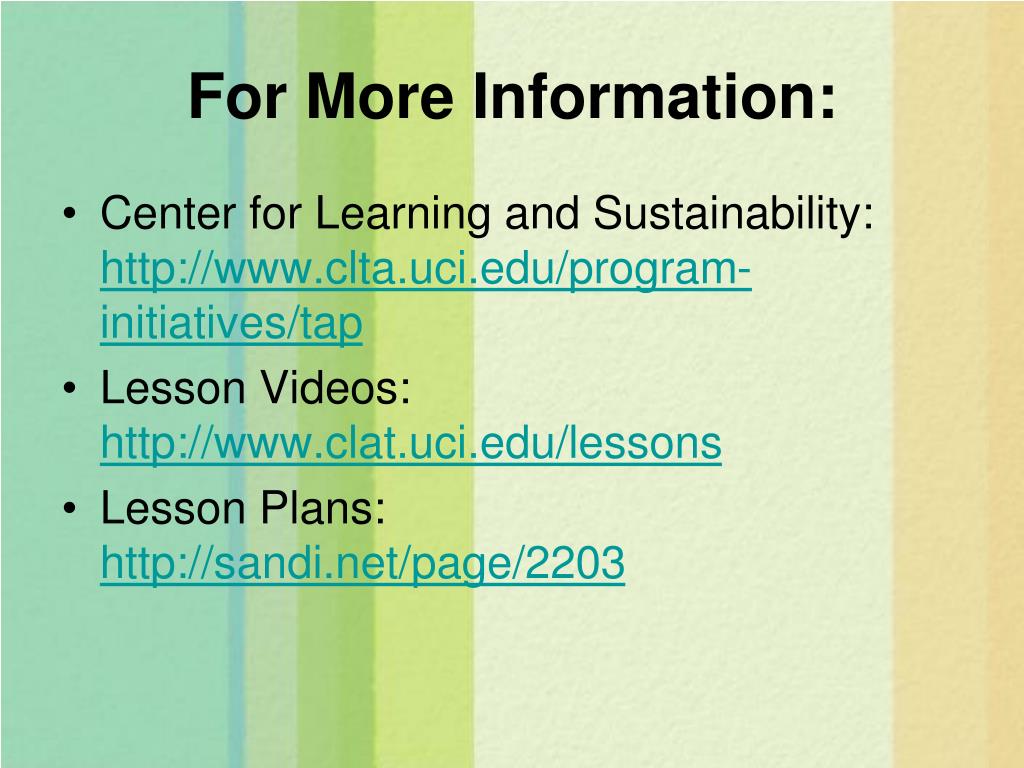 For More Information:

• Center for Learning and Sustainability: http://www.clta.uci.edu/program-initiatives/tap
• Lesson Videos: http://www.clat.uci.edu/lessons
• Lesson Plans: http://sandi.net/page/2203